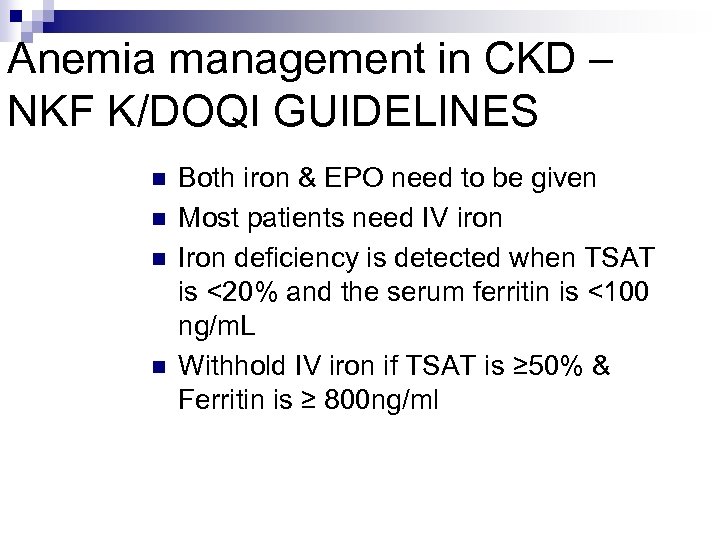 Anemia management in CKD – NKF K/DOQI GUIDELINES

- Both iron & EPO need to be given
- Most patients need IV iron
- Iron deficiency is detected when TSAT is <20% and the serum ferritin is <100 ng/mL
- Withhold IV iron if TSAT is ≥50% & Ferritin is ≥ 800ng/ml